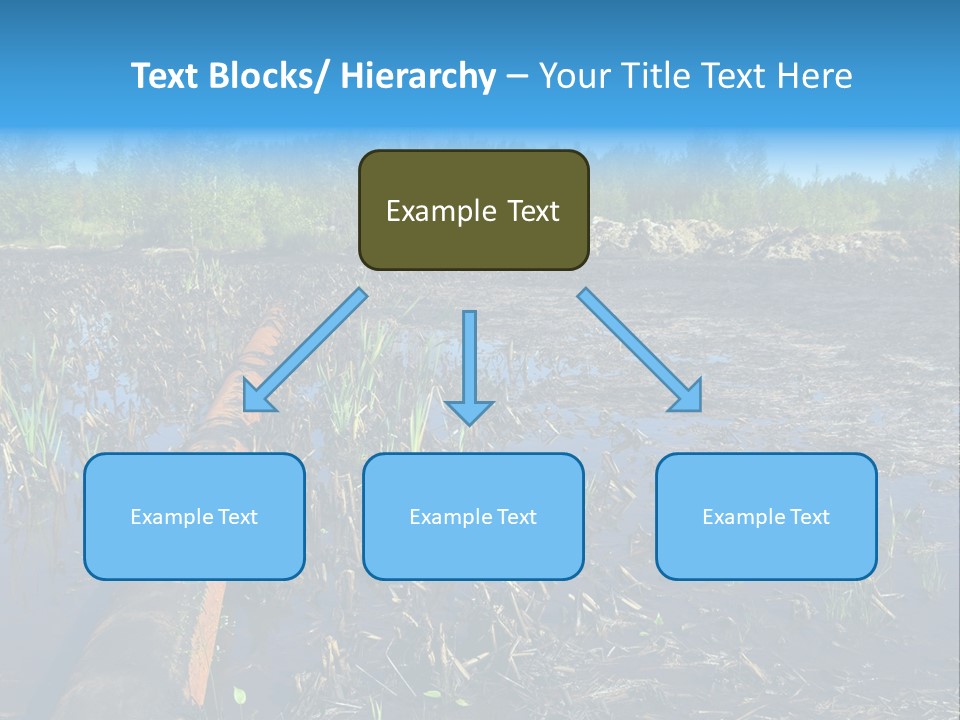 Text Blocks/ Hierarchy – Your Title Text Here

Example Text

Example Text

Example Text

Example Text